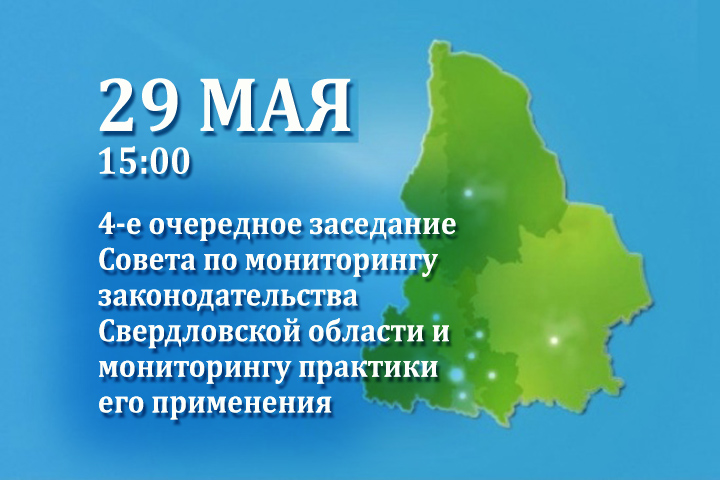 29 МАЯ
15:00

4-е очередное заседание Совета по мониторингу законодательства Свердловской области и мониторингу практики его применения